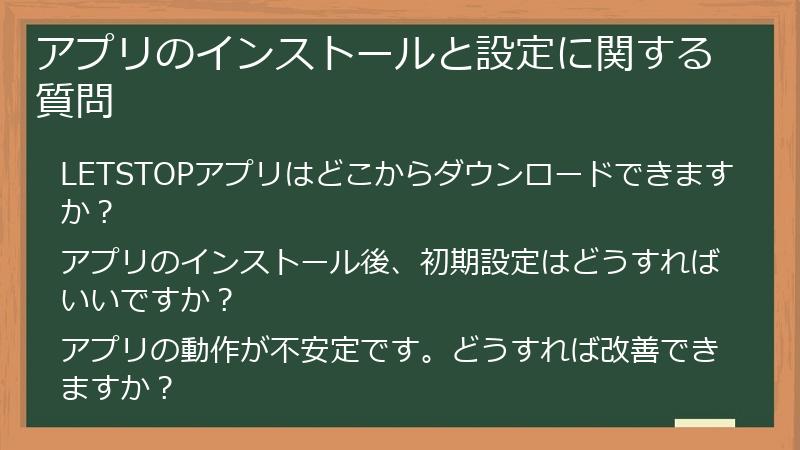 アプリのインストールと設定に関する質問

LETSTOPアプリはどこからダウンロードできますか？

アプリのインストール後、初期設定はどうすればいいですか？

アプリの動作が不安定です。どうすれば改善できますか？